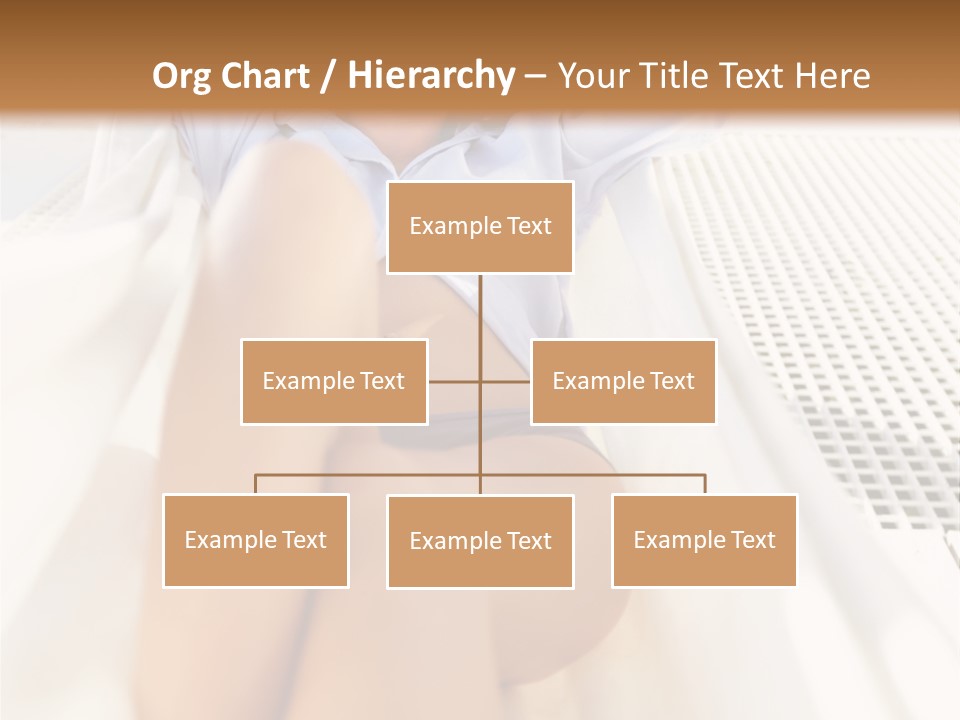 Org Chart / Hierarchy – Your Title Text Here

Example Text

Example Text

Example Text

Example Text

Example Text

Example Text